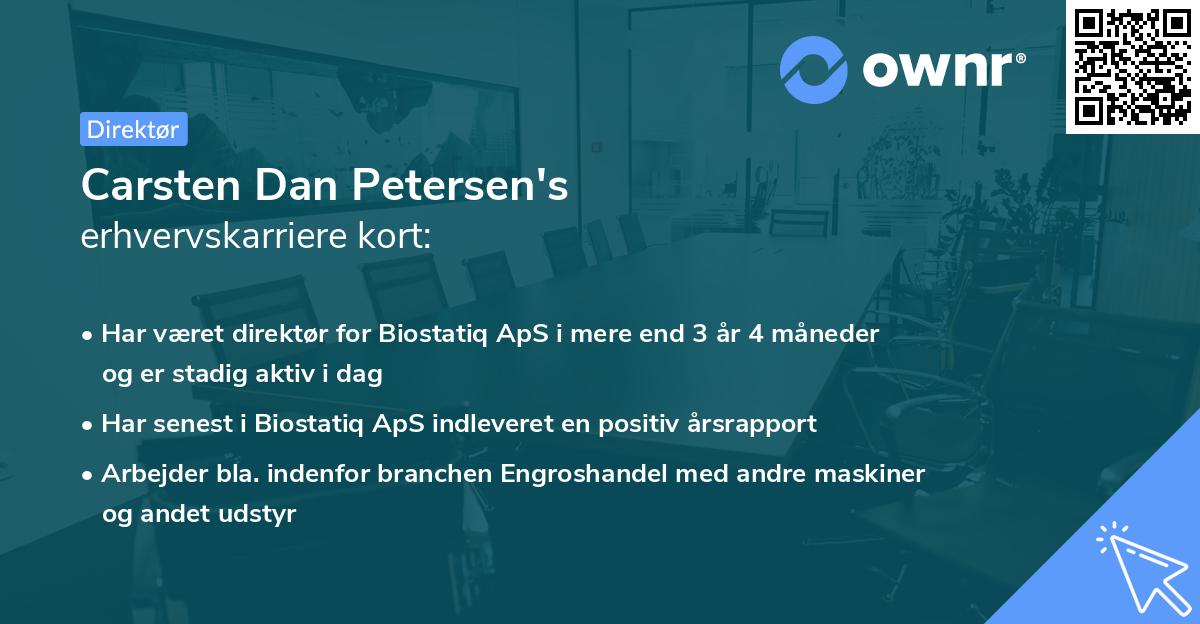 ownr®

Direktør

Carsten Dan Petersen's
erhvervskarriere kort:

• Har været direktør for Biostatiq ApS i mere end 3 år 4 måneder og er stadig aktiv i dag
• Har senest i Biostatiq ApS indleveret en positiv årsrapport
• Arbejder bla. indenfor branchen Engroshandel med andre maskiner og andet udstyr